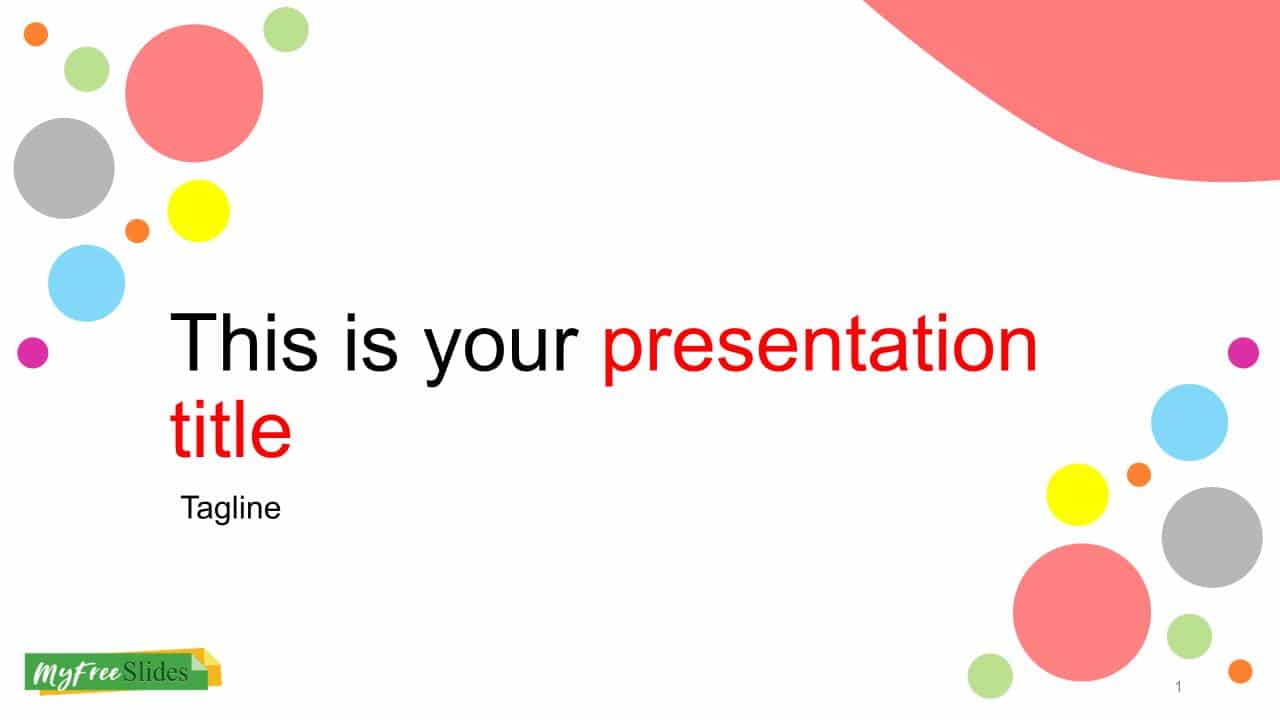 This is your presentation title

Tagline

MyFreeSlides

1